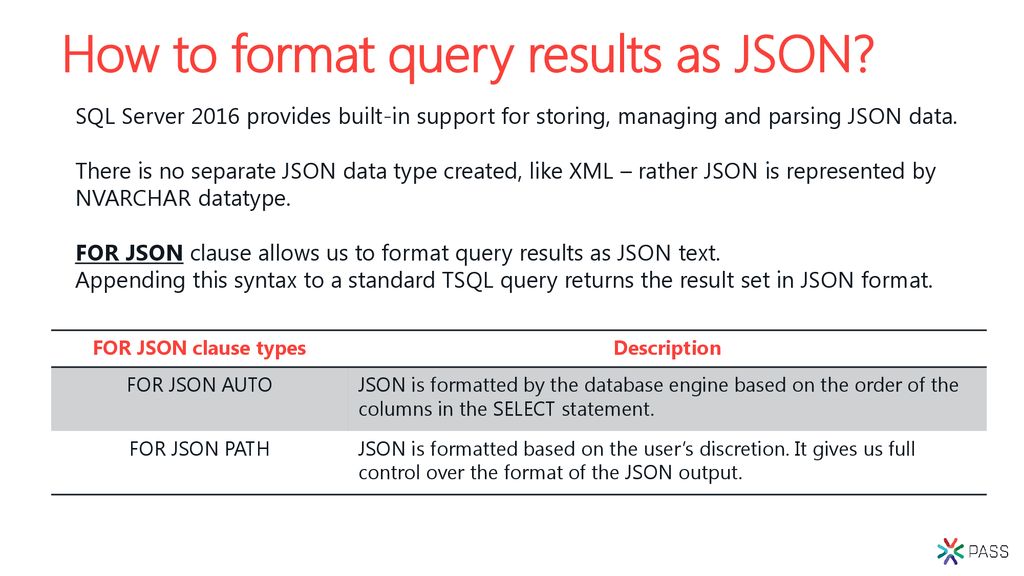 How to format query results as JSON?

SQL Server 2016 provides built-in support for storing, managing and parsing JSON data.

There is no separate JSON data type created, like XML – rather JSON is represented by NVARCHAR datatype.

FOR JSON clause allows us to format query results as JSON text.
Appending this syntax to a standard TSQL query returns the result set in JSON format.

| FOR JSON clause types | Description |
|---|---|
| FOR JSON AUTO | JSON is formatted by the database engine based on the order of the columns in the SELECT statement. |
| FOR JSON PATH | JSON is formatted based on the user's discretion. It gives us full control over the format of the JSON output. |

PASS